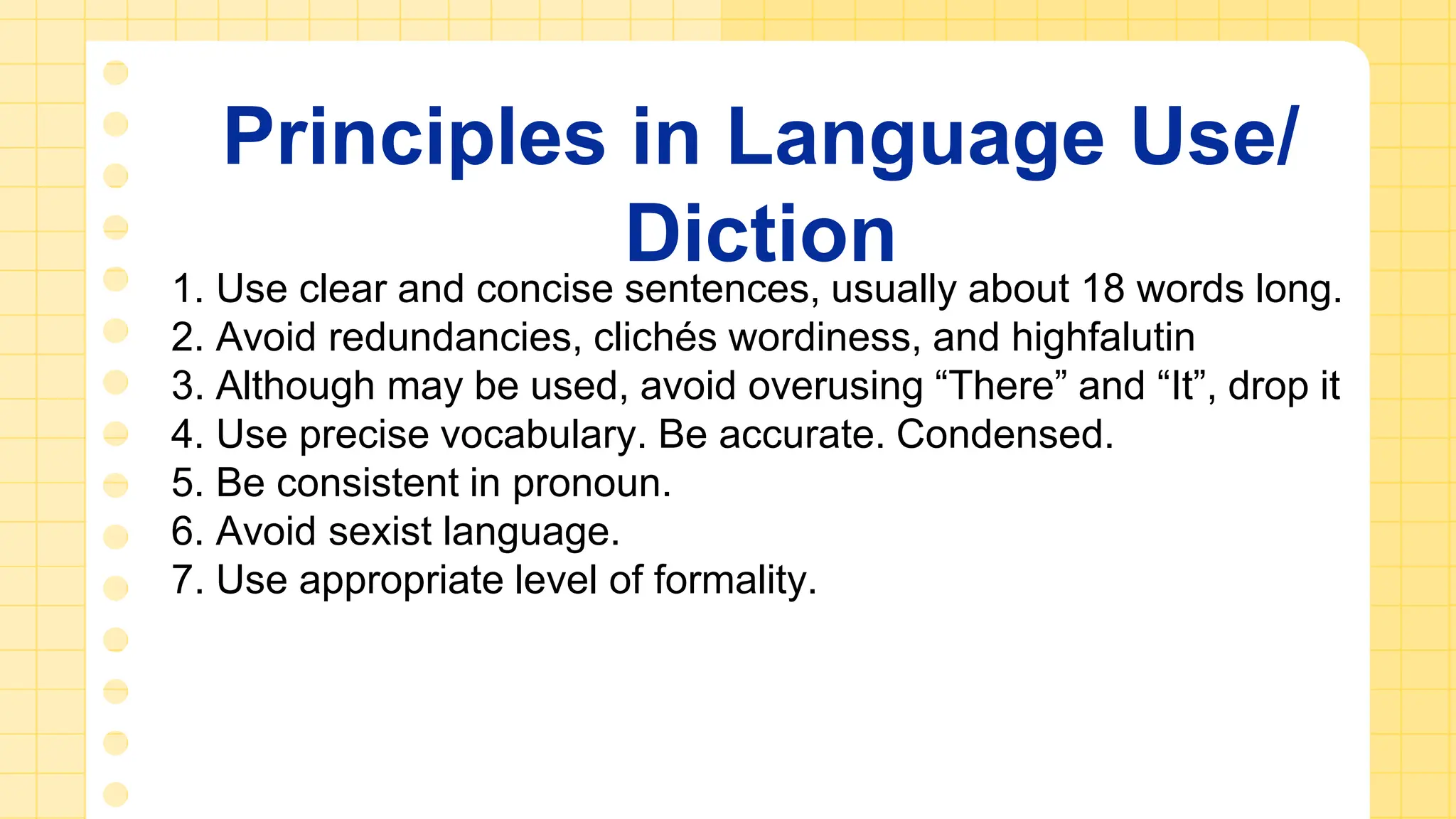 Principles in Language Use/ Diction

1. Use clear and concise sentences, usually about 18 words long.
2. Avoid redundancies, clichés wordiness, and highfalutin
3. Although may be used, avoid overusing “There” and “It”, drop it
4. Use precise vocabulary. Be accurate. Condensed.
5. Be consistent in pronoun.
6. Avoid sexist language.
7. Use appropriate level of formality.